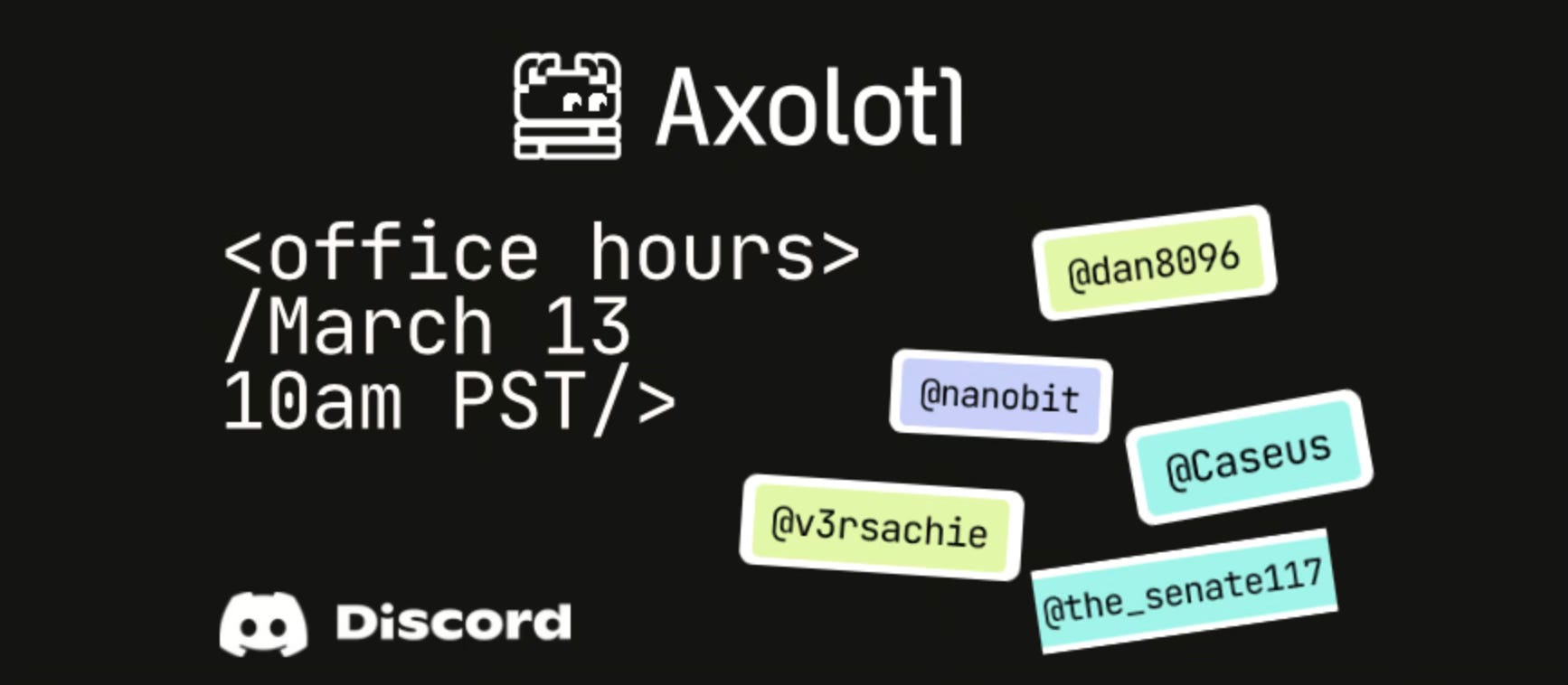 Axolotl

<office hours>
/March 13
10am PST/>

@dan8096

@nanobit

@Caseus

@v3rsachie

@the_senate117

Discord